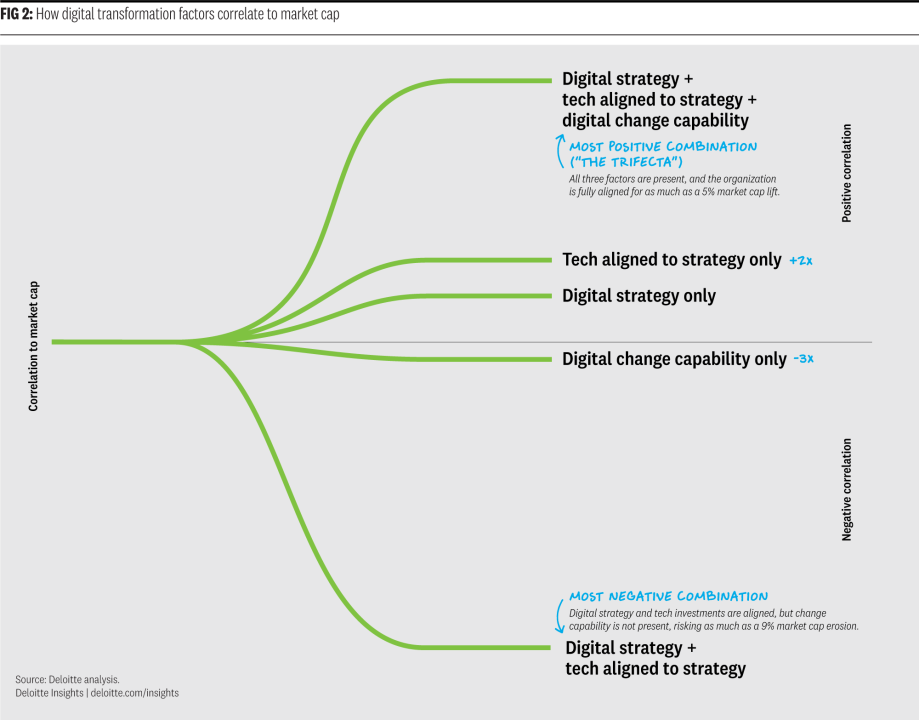 FIG 2: How digital transformation factors correlate to market cap

Correlation to market cap

Digital strategy + tech aligned to strategy + digital change capability

MOST POSITIVE COMBINATION ("THE TRIFECTA")
All three factors are present, and the organization is fully aligned for as much as a 5% market cap lift.

Positive correlation

Tech aligned to strategy only +2x

Digital strategy only

Digital change capability only -3x

Negative correlation

MOST NEGATIVE COMBINATION
Digital strategy and tech investments are aligned, but change capability is not present, risking as much as a 9% market cap erosion.

Digital strategy + tech aligned to strategy

Source: Deloitte analysis.
Deloitte Insights | deloitte.com/insights